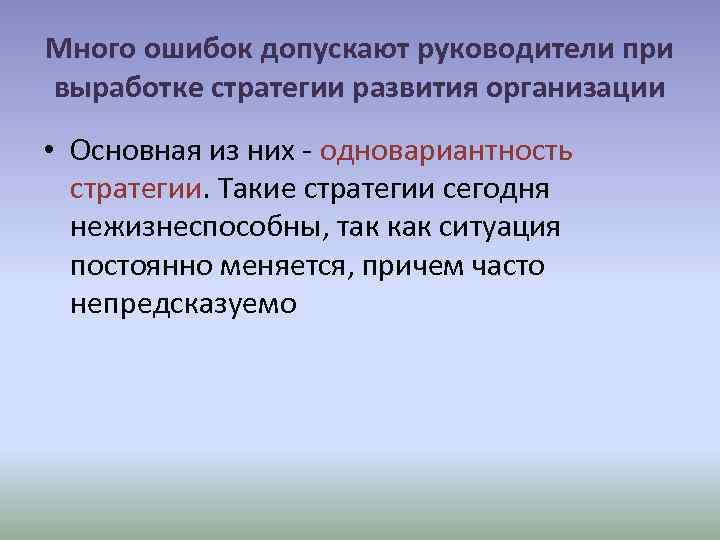 Много ошибок допускают руководители при выработке стратегии развития организации

• Основная из них - одновариантность стратегии. Такие стратегии сегодня нежизнеспособны, так как ситуация постоянно меняется, причем часто непредсказуемо